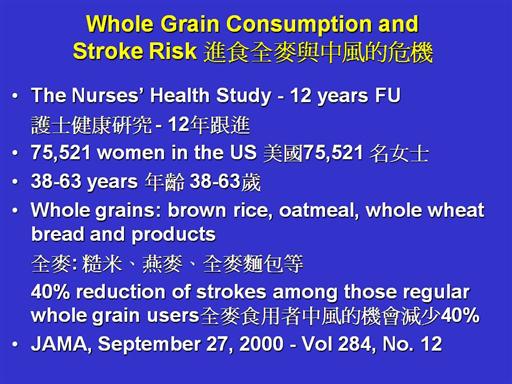 Whole Grain Consumption and Stroke Risk 進食全麥與中風的危機

• The Nurses' Health Study - 12 years FU
護士健康研究 - 12年跟進

• 75,521 women in the US 美國75,521 名女士

• 38-63 years 年齡 38-63歲

• Whole grains: brown rice, oatmeal, whole wheat bread and products
全麥: 糙米、燕麥、全麥麵包等
40% reduction of strokes among those regular whole grain users全麥食用者中風的機會減少40%

• JAMA, September 27, 2000 - Vol 284, No. 12